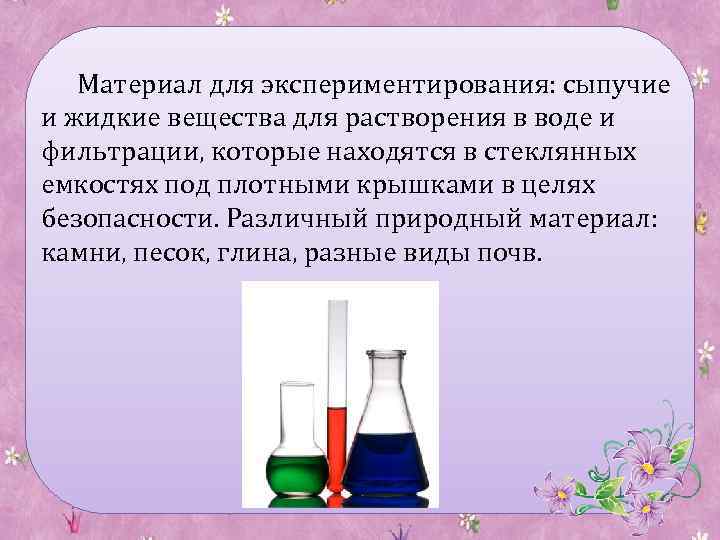 Материал для экспериментирования: сыпучие и жидкие вещества для растворения в воде и фильтрации, которые находятся в стеклянных емкостях под плотными крышками в целях безопасности. Различный природный материал: камни, песок, глина, разные виды почв.